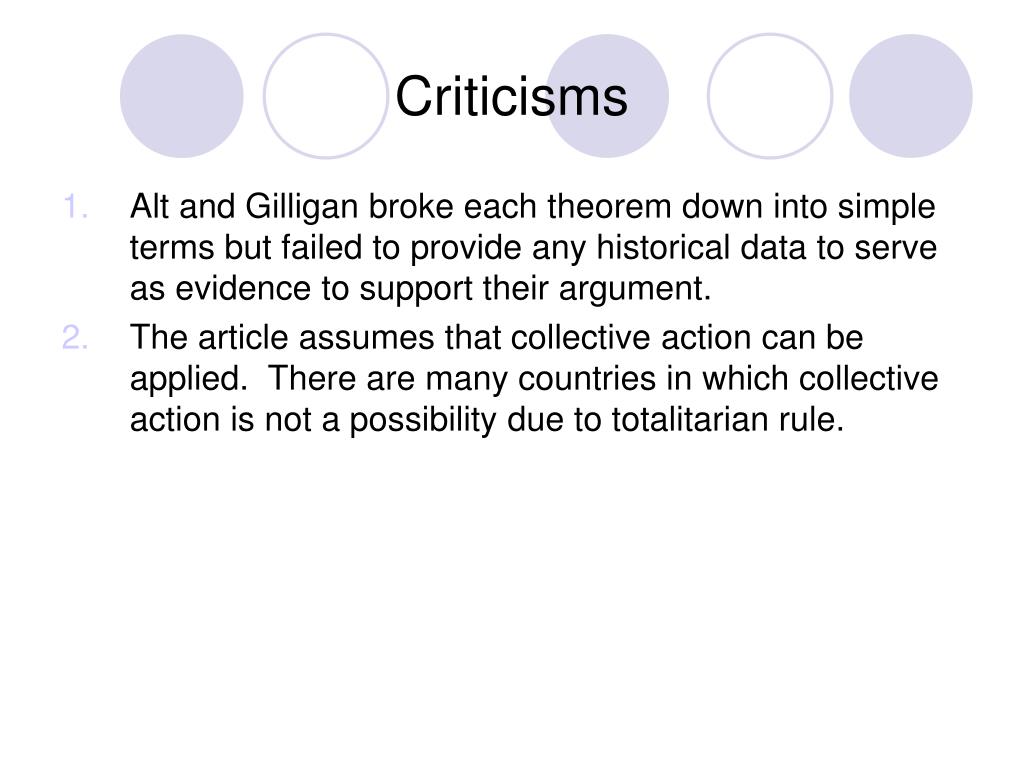 Criticisms

1. Alt and Gilligan broke each theorem down into simple terms but failed to provide any historical data to serve as evidence to support their argument.

2. The article assumes that collective action can be applied.  There are many countries in which collective action is not a possibility due to totalitarian rule.